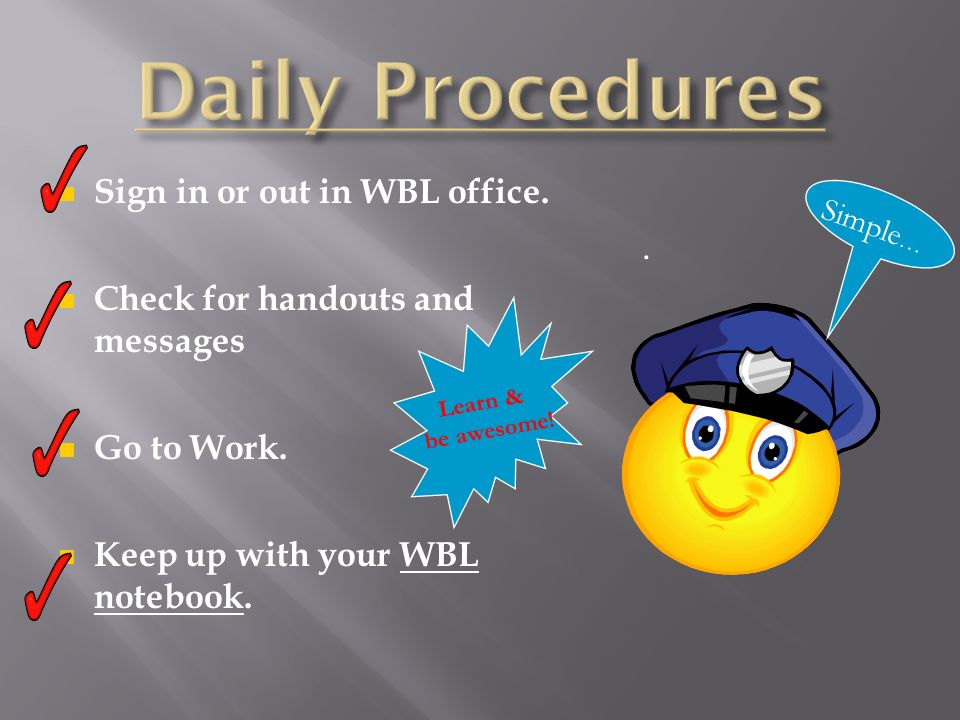 Daily Procedures

Sign in or out in WBL office.

Check for handouts and messages

Go to Work.

Keep up with your WBL notebook.

Learn & be awesome!

Simple…